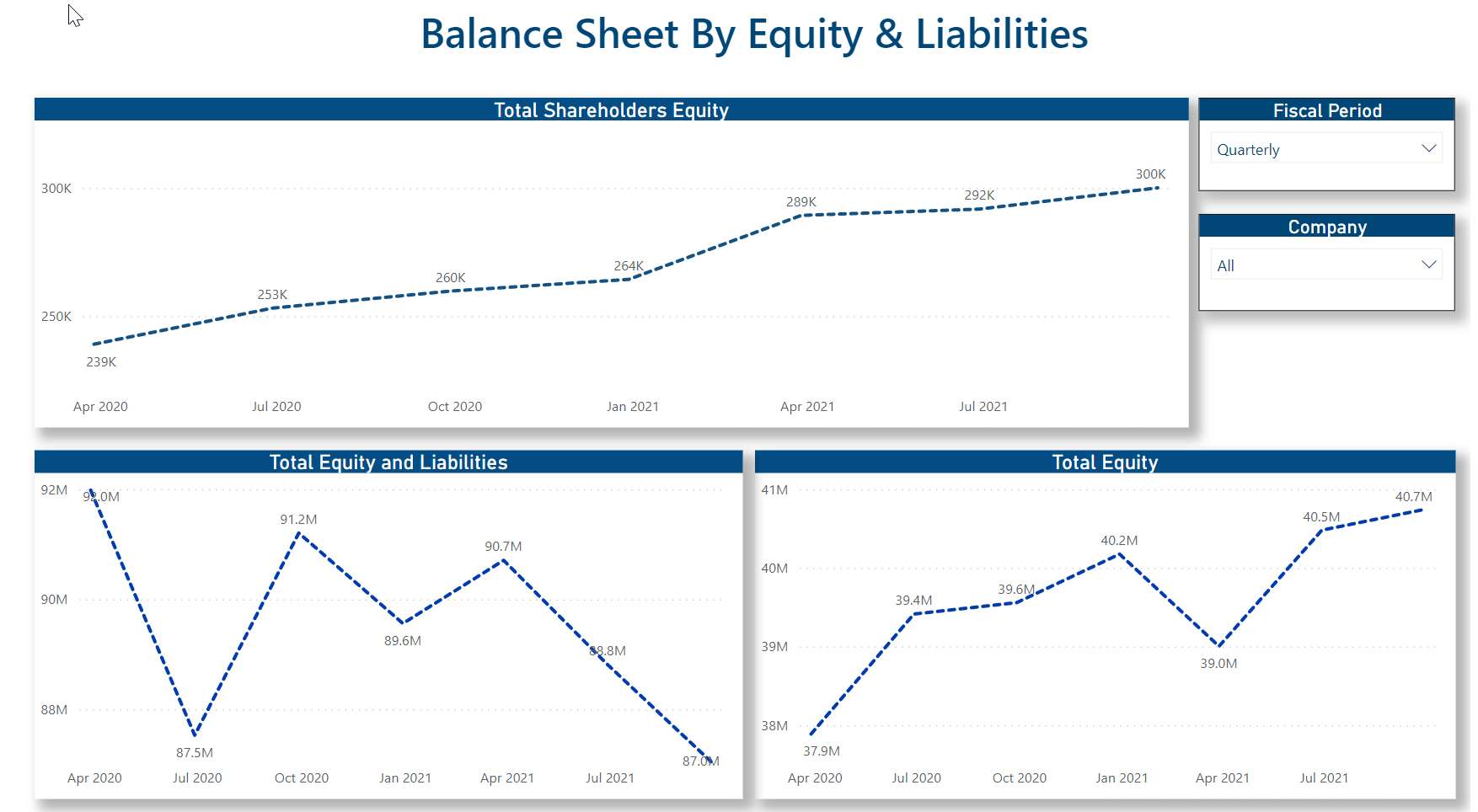 Balance Sheet By Equity & Liabilities

Total Shareholders Equity

300K
250K

239K
253K
260K
264K
289K
292K
300K

Apr 2020
Jul 2020
Oct 2020
Jan 2021
Apr 2021
Jul 2021

Fiscal Period
Quarterly

Company
All

Total Equity and Liabilities

92M
90M
88M

92.0M
87.5M
91.2M
89.6M
90.7M
88.8M
87.0M

Apr 2020
Jul 2020
Oct 2020
Jan 2021
Apr 2021
Jul 2021

Total Equity

41M
40M
39M
38M

37.9M
39.4M
39.6M
40.2M
39.0M
40.5M
40.7M

Apr 2020
Jul 2020
Oct 2020
Jan 2021
Apr 2021
Jul 2021